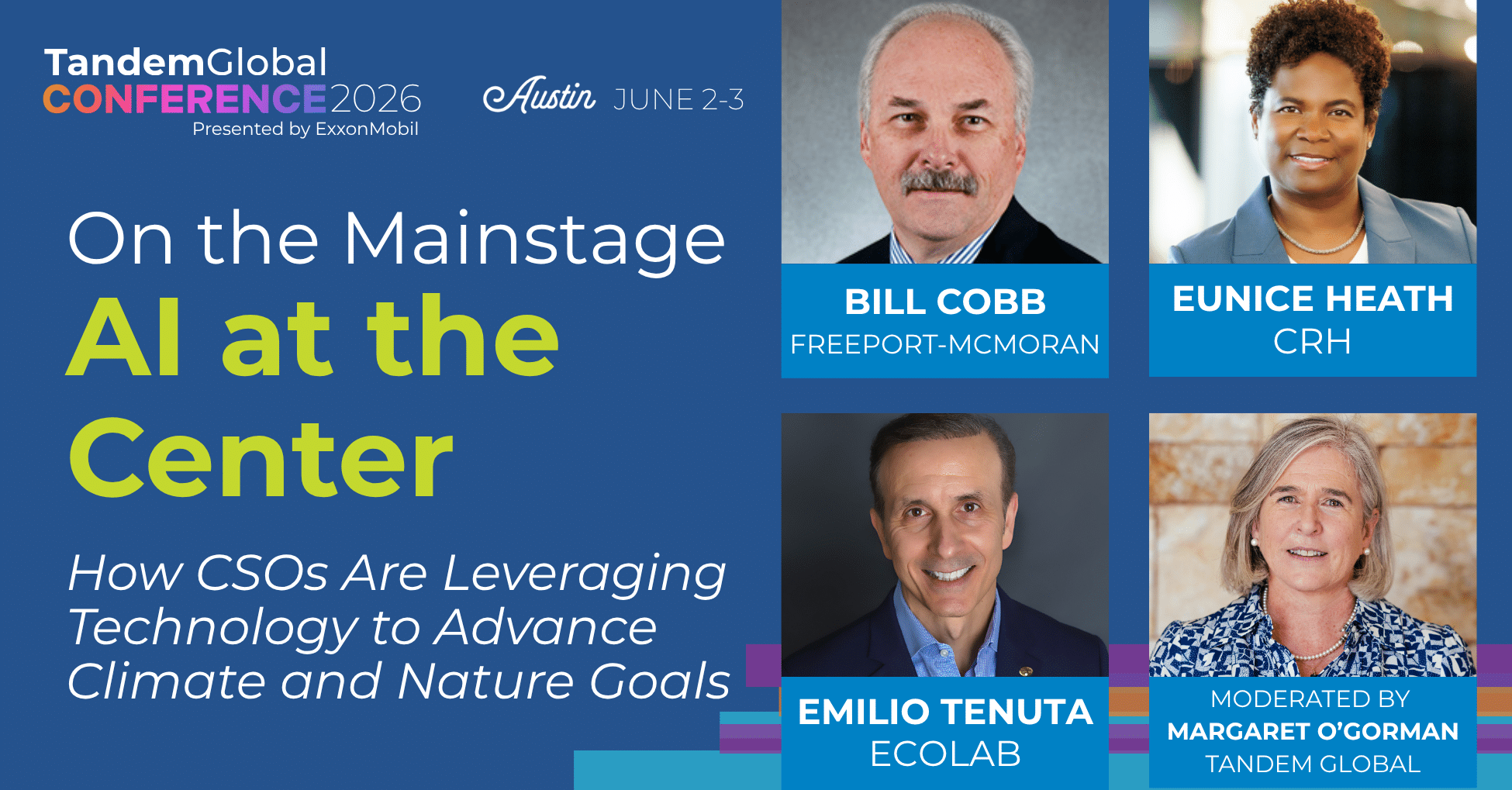 TandemGlobal
CONFERENCE2026
Presented by ExxonMobil

Austin JUNE 2-3

On the Mainstage
AI at the Center

How CSOs Are Leveraging Technology to Advance Climate and Nature Goals

BILL COBB
FREEPORT-MCMORAN

EUNICE HEATH
CRH

EMILIO TENUTA
ECOLAB

MODERATED BY
MARGARET O'GORMAN
TANDEM GLOBAL